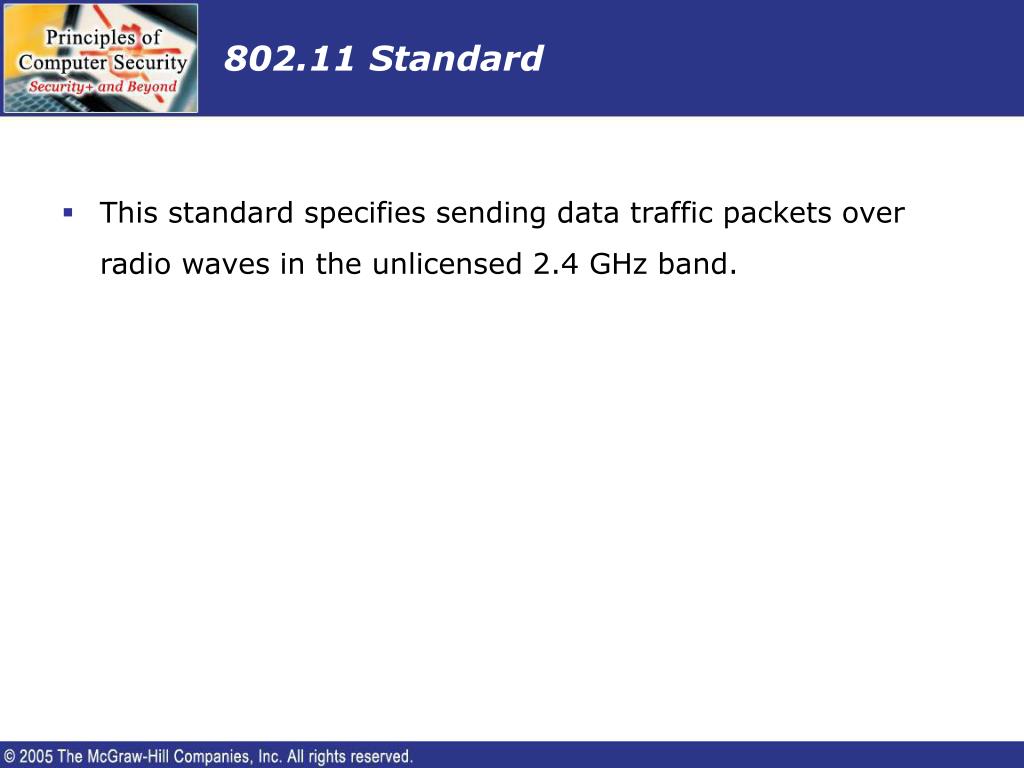 Principles of Computer Security
Security+ and Beyond

802.11 Standard

▪ This standard specifies sending data traffic packets over radio waves in the unlicensed 2.4 GHz band.

© 2005 The McGraw-Hill Companies, Inc. All rights reserved.